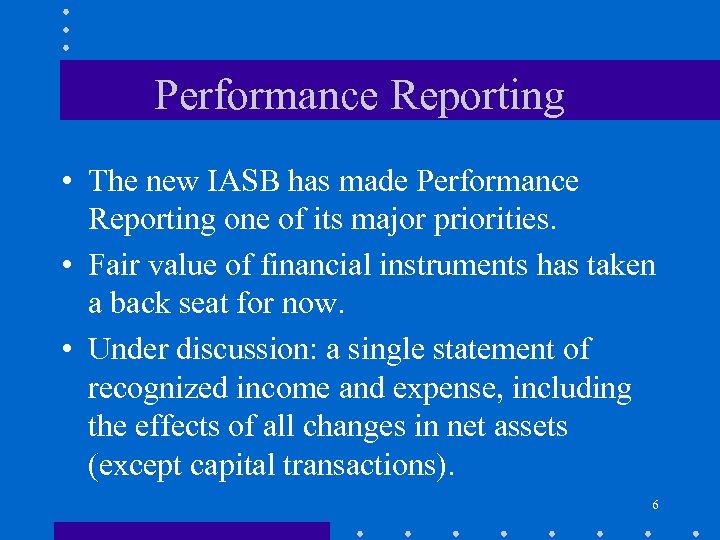 Performance Reporting

• The new IASB has made Performance Reporting one of its major priorities.

• Fair value of financial instruments has taken a back seat for now.

• Under discussion: a single statement of recognized income and expense, including the effects of all changes in net assets (except capital transactions).

6